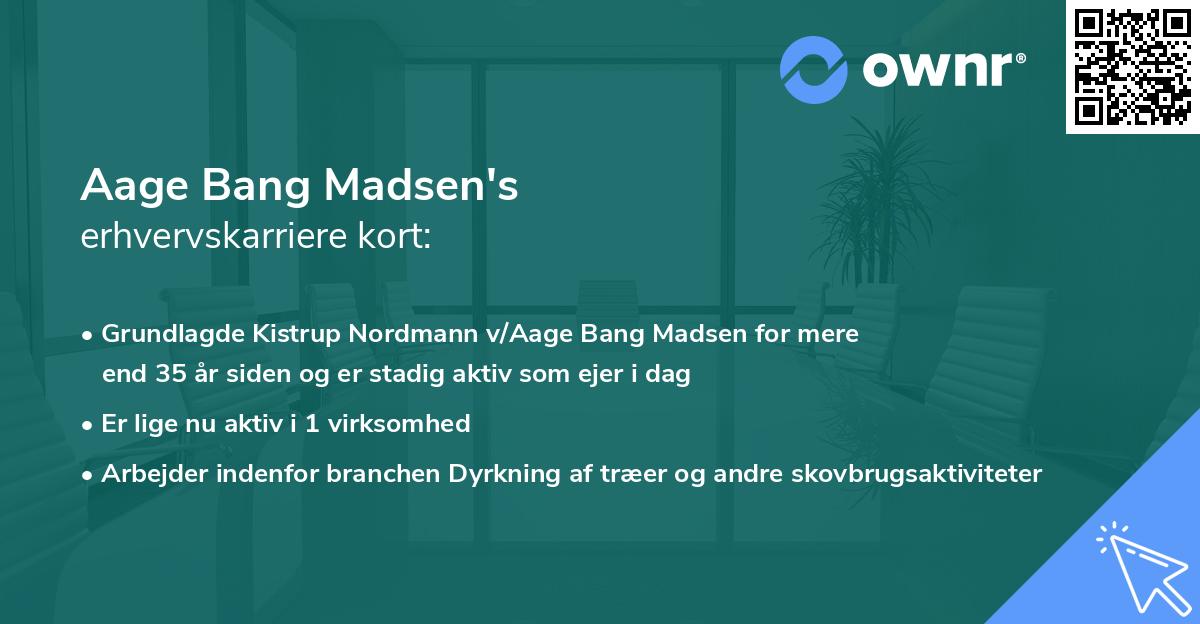 ownr®

Aage Bang Madsen's
erhvervskarriere kort:

• Grundlagde Kistrup Nordmann v/Aage Bang Madsen for mere end 35 år siden og er stadig aktiv som ejer i dag

• Er lige nu aktiv i 1 virksomhed

• Arbejder indenfor branchen Dyrkning af træer og andre skovbrugsaktiviteter